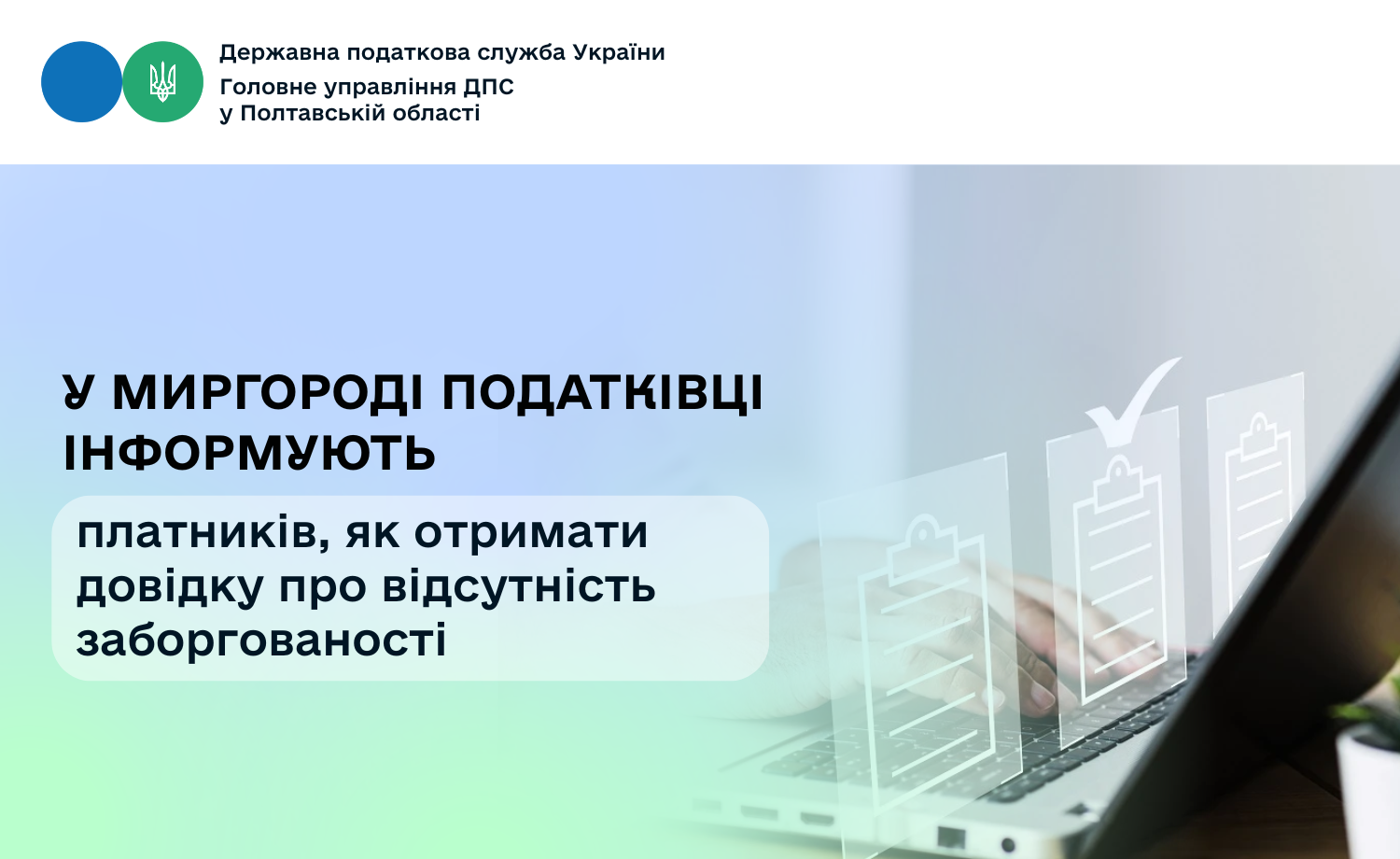 Державна податкова служба України
Головне управління ДПС
у Полтавській області

У МИРГОРОДІ ПОДАТКІВЦІ ІНФОРМУЮТЬ

платників, як отримати довідку про відсутність заборгованості